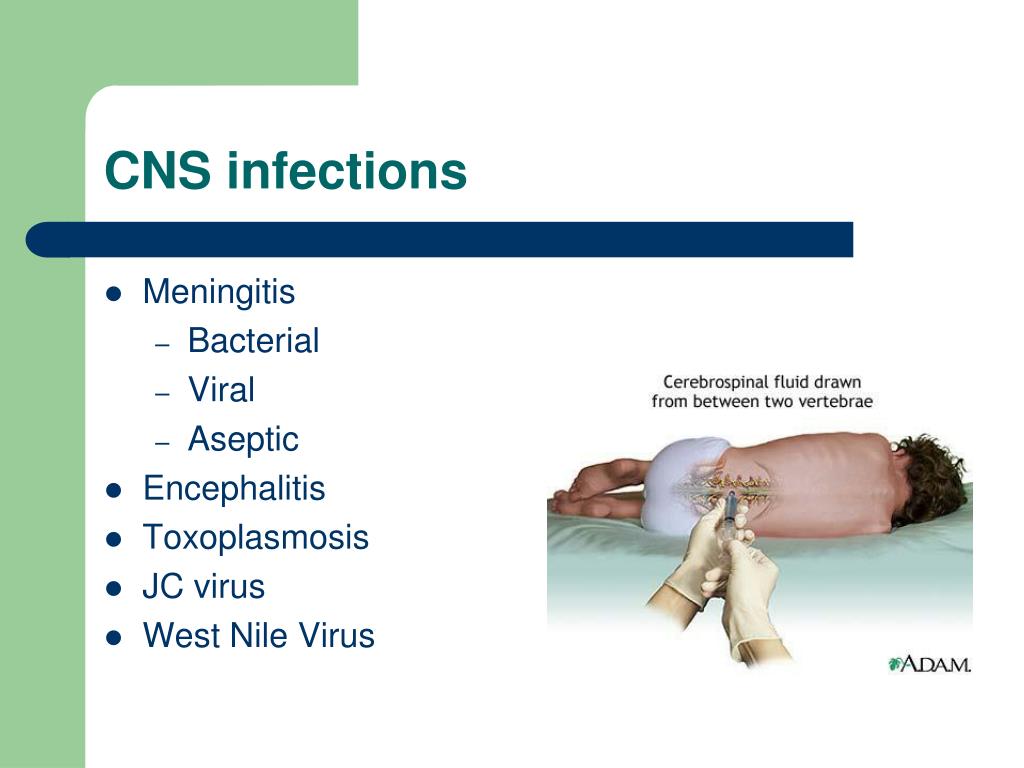 CNS infections

- Meningitis
  - Bacterial
  - Viral
  - Aseptic
- Encephalitis
- Toxoplasmosis
- JC virus
- West Nile Virus

Cerebrospinal fluid drawn from between two vertebrae

A.D.A.M.